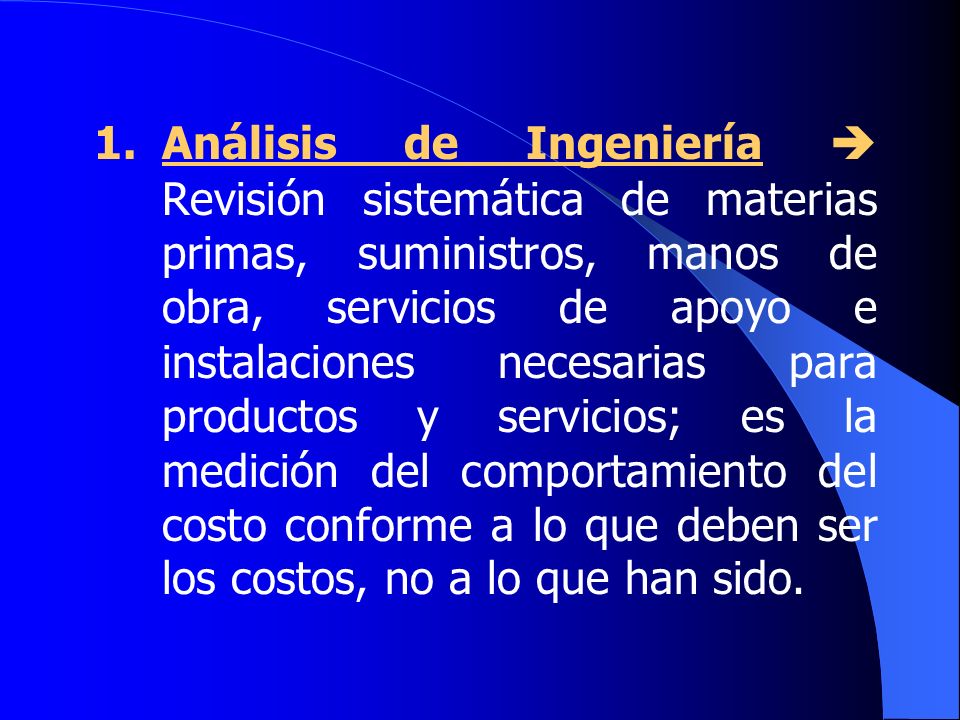 1. Análisis de Ingeniería ➔ Revisión sistemática de materias primas, suministros, manos de obra, servicios de apoyo e instalaciones necesarias para productos y servicios; es la medición del comportamiento del costo conforme a lo que deben ser los costos, no a lo que han sido.